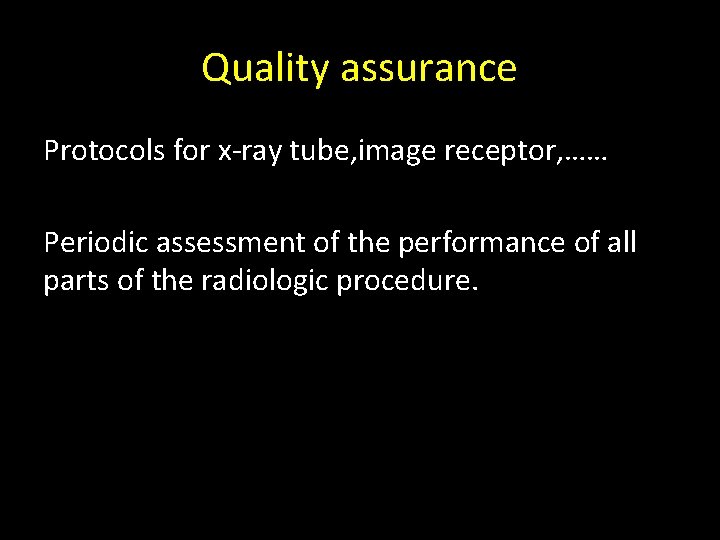 Quality assurance

Protocols for x-ray tube,image receptor,……

Periodic assessment of the performance of all parts of the radiologic procedure.